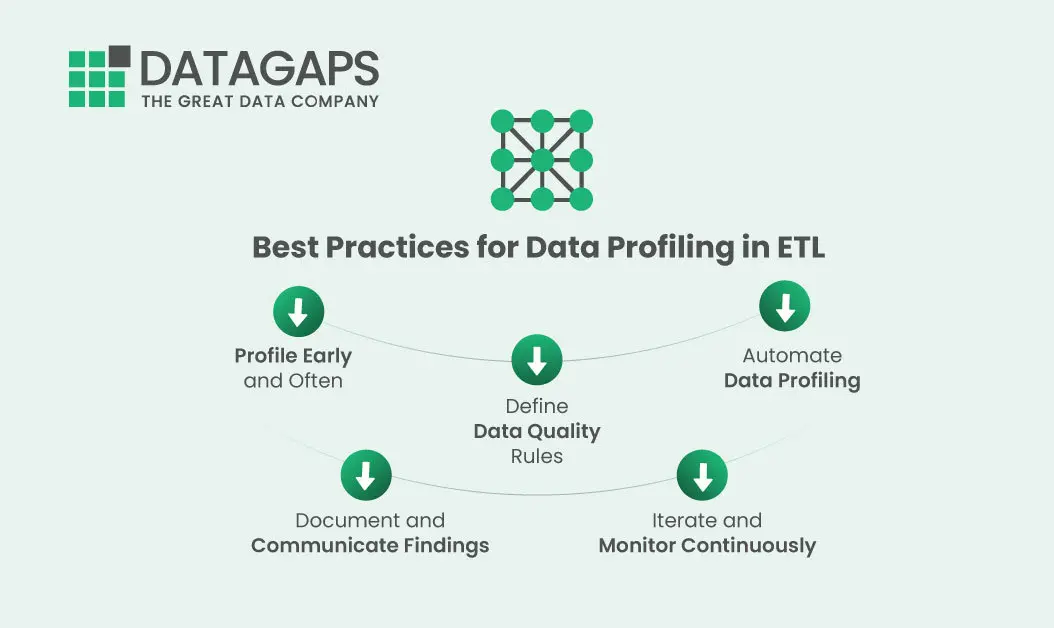 DATAGAPS
THE GREAT DATA COMPANY

Best Practices for Data Profiling in ETL

Profile Early and Often

Define Data Quality Rules

Automate Data Profiling

Document and Communicate Findings

Iterate and Monitor Continuously